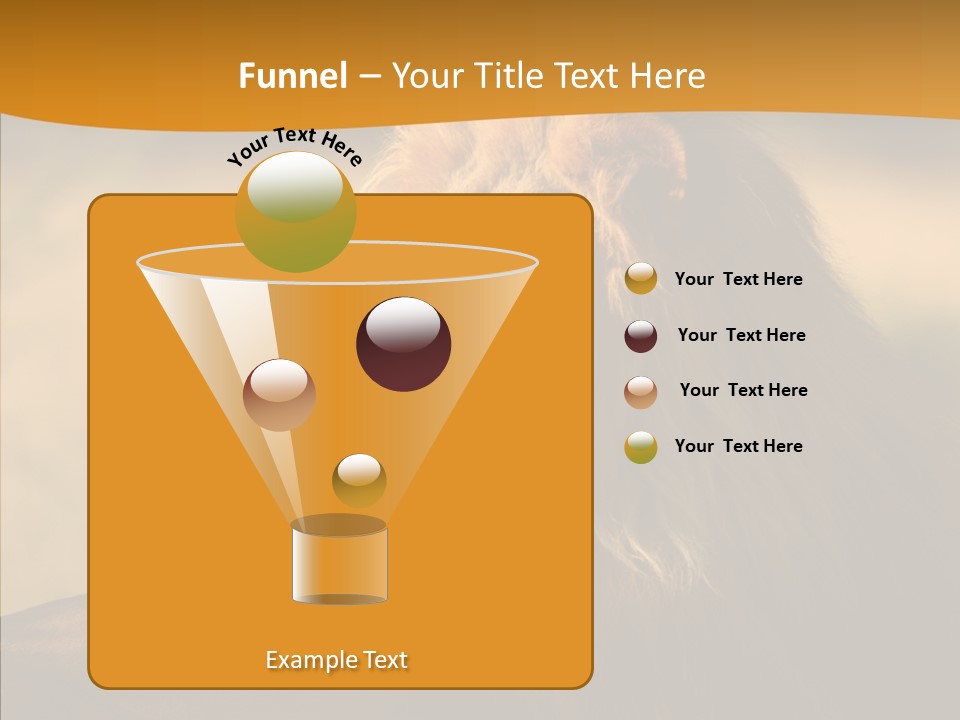 Funnel – Your Title Text Here

Your Text Here

Example Text

Your Text Here

Your Text Here

Your Text Here

Your Text Here